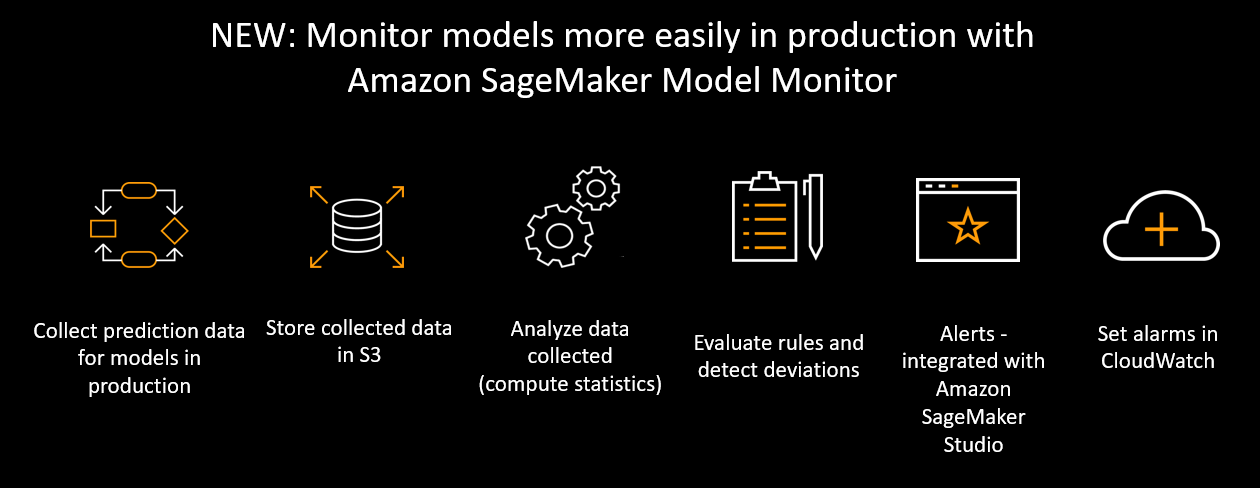 NEW: Monitor models more easily in production with Amazon SageMaker Model Monitor

Collect prediction data for models in production

Store collected data in S3

Analyze data collected (compute statistics)

Evaluate rules and detect deviations

Alerts - integrated with Amazon SageMaker Studio

Set alarms in CloudWatch